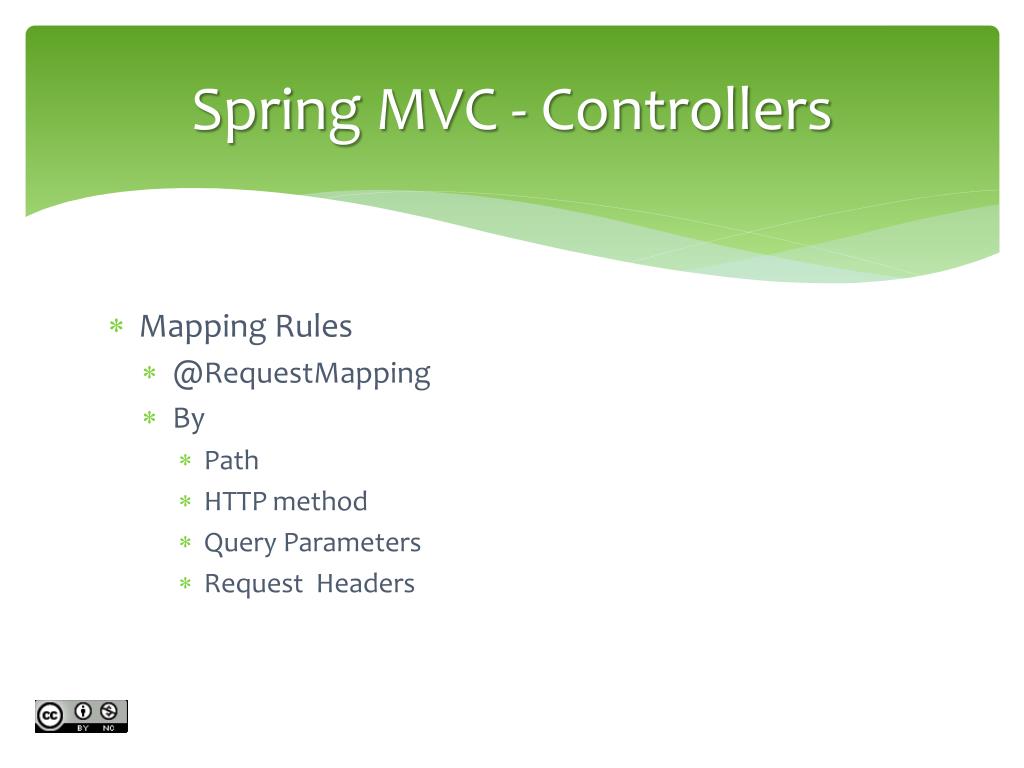 Spring MVC - Controllers

* Mapping Rules
  * @RequestMapping
  * By
    * Path
    * HTTP method
    * Query Parameters
    * Request Headers

cc BY NC